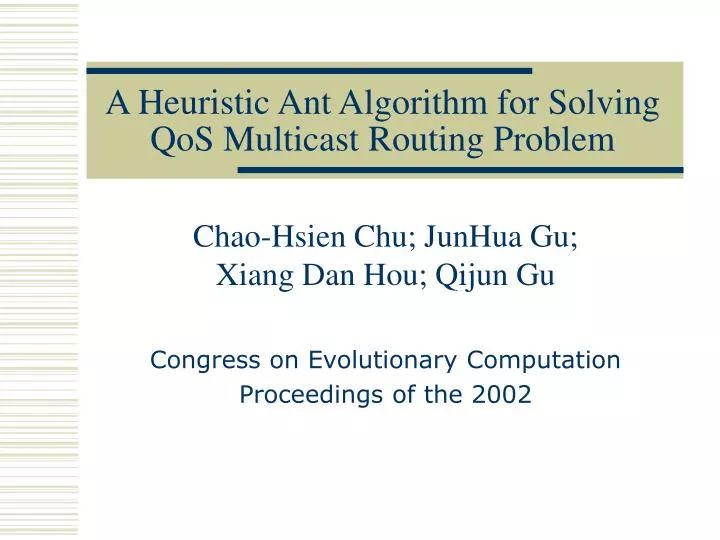 A Heuristic Ant Algorithm for Solving QoS Multicast Routing Problem

Chao-Hsien Chu; JunHua Gu; Xiang Dan Hou; Qijun Gu

Congress on Evolutionary Computation Proceedings of the 2002